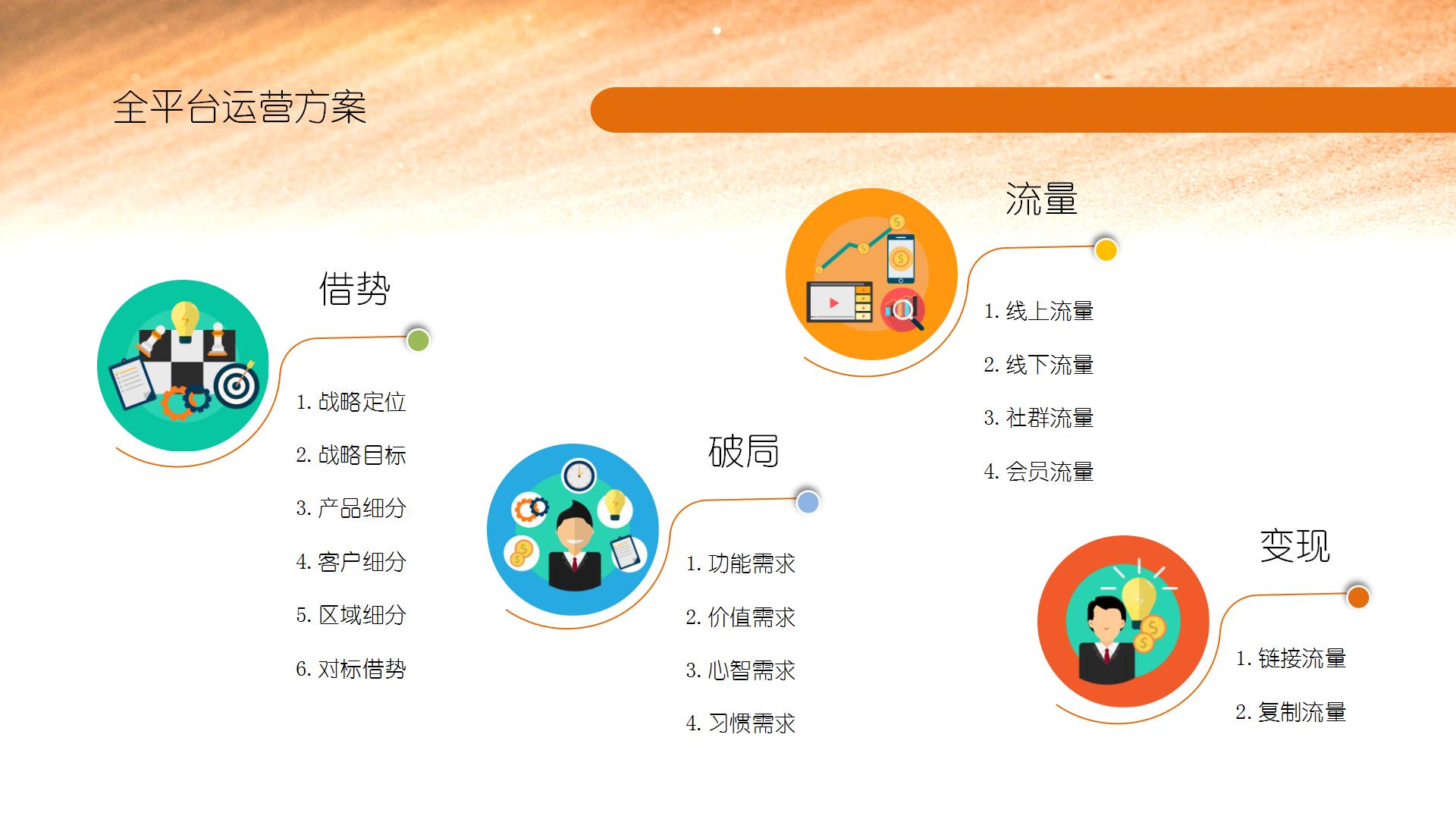 全平台运营方案

借势

1. 战略定位
2. 战略目标
3. 产品细分
4. 客户细分
5. 区域细分
6. 对标借势

破局

1. 功能需求
2. 价值需求
3. 心智需求
4. 习惯需求

流量

1. 线上流量
2. 线下流量
3. 社群流量
4. 会员流量

变现

1. 链接流量
2. 复制流量